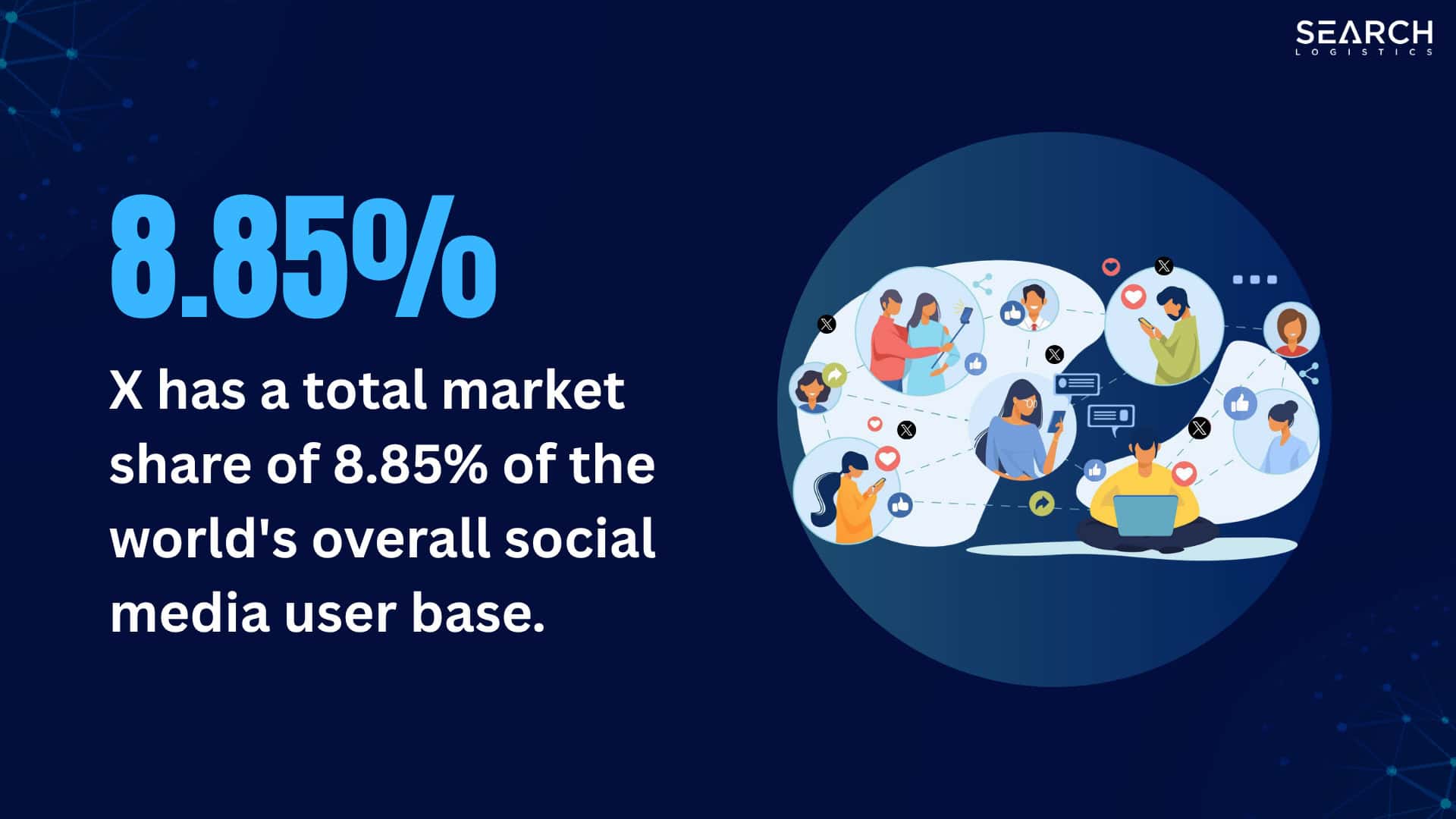 SEARCH
LOGISTICS

8.85%

X has a total market share of 8.85% of the world's overall social media user base.